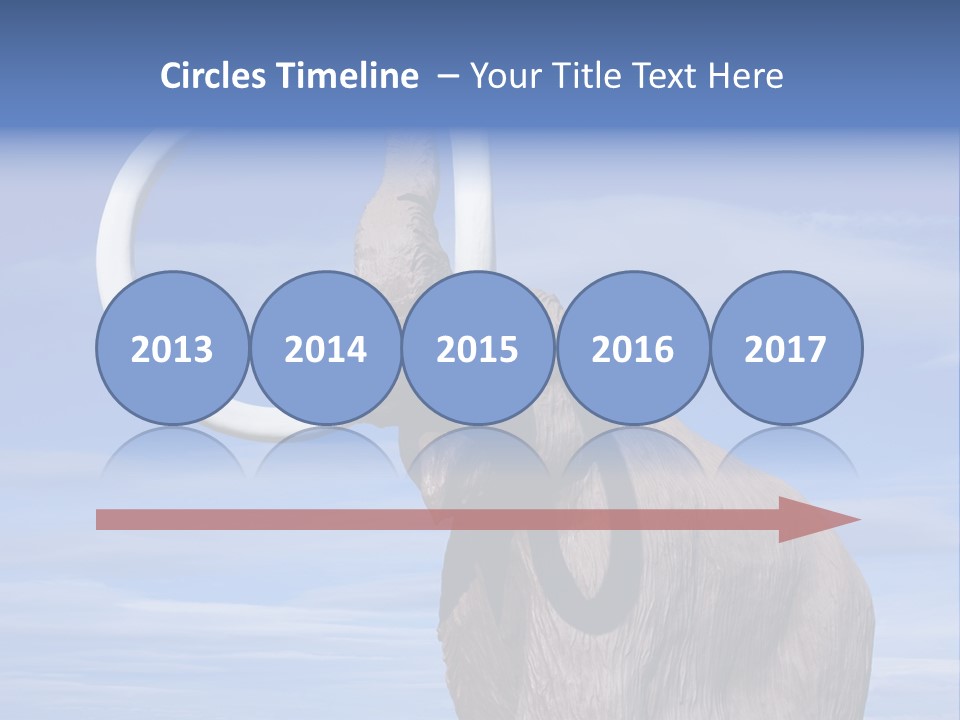 Circles Timeline – Your Title Text Here

2013

2014

2015

2016

2017